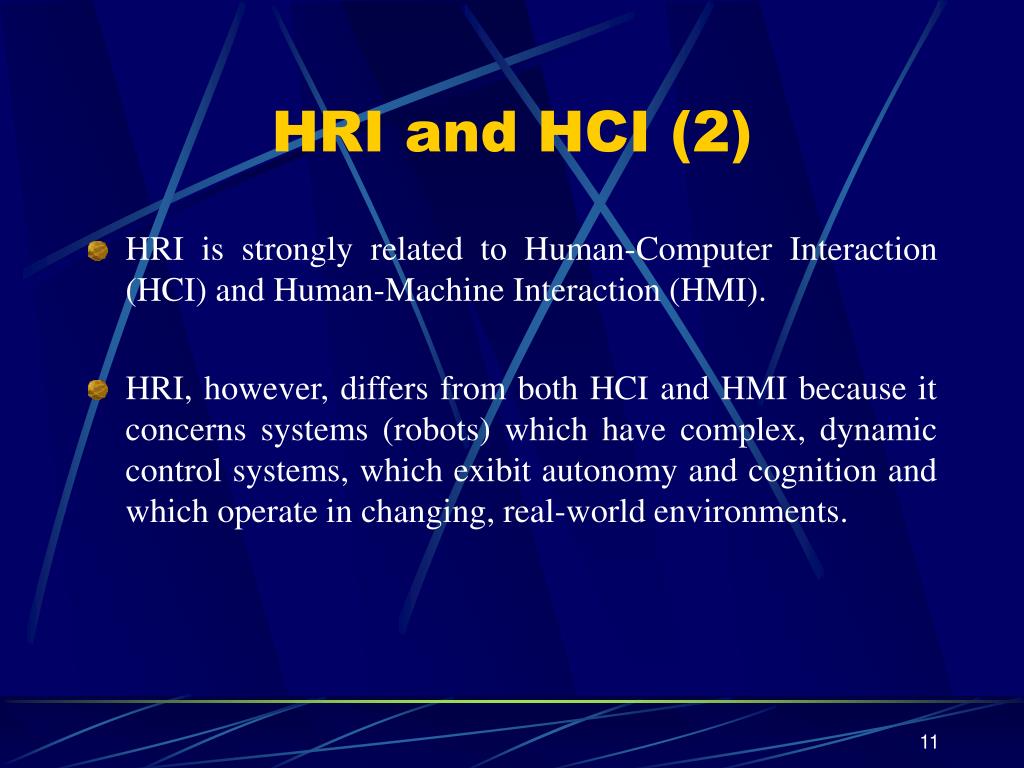 HRI and HCI (2)

HRI is strongly related to Human-Computer Interaction (HCI) and Human-Machine Interaction (HMI).

HRI, however, differs from both HCI and HMI because it concerns systems (robots) which have complex, dynamic control systems, which exibit autonomy and cognition and which operate in changing, real-world environments.

11